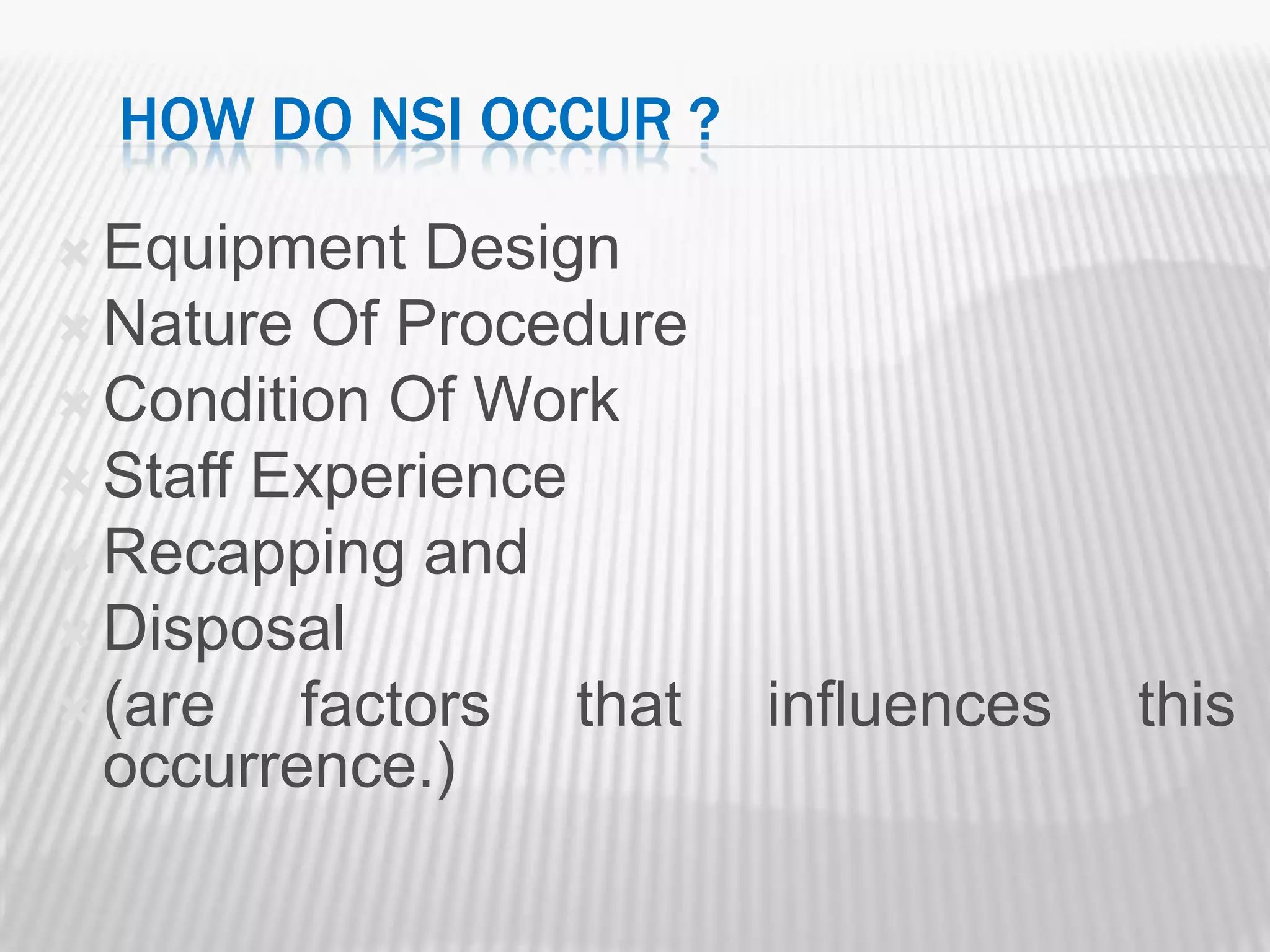 HOW DO NSI OCCUR ?

Equipment Design
Nature Of Procedure
Condition Of Work
Staff Experience
Recapping and
Disposal
(are factors that influences this occurrence.)